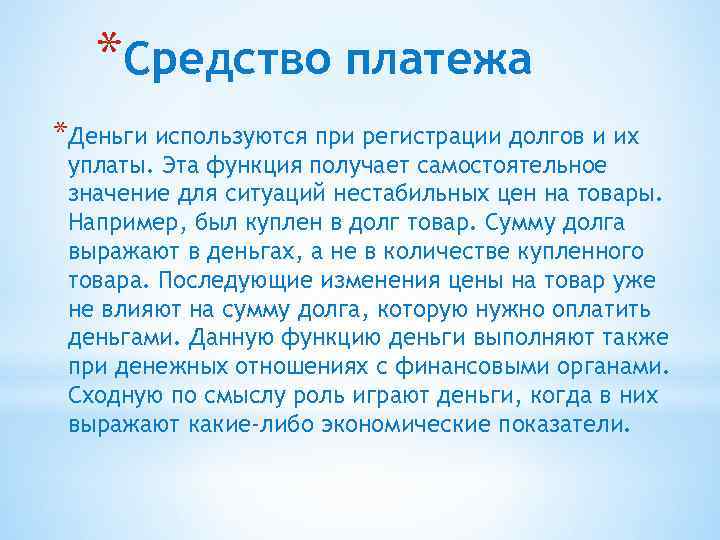 *Средство платежа

*Деньги используются при регистрации долгов и их уплаты. Эта функция получает самостоятельное значение для ситуаций нестабильных цен на товары. Например, был куплен в долг товар. Сумму долга выражают в деньгах, а не в количестве купленного товара. Последующие изменения цены на товар уже не влияют на сумму долга, которую нужно оплатить деньгами. Данную функцию деньги выполняют также при денежных отношениях с финансовыми органами. Сходную по смыслу роль играют деньги, когда в них выражают какие-либо экономические показатели.